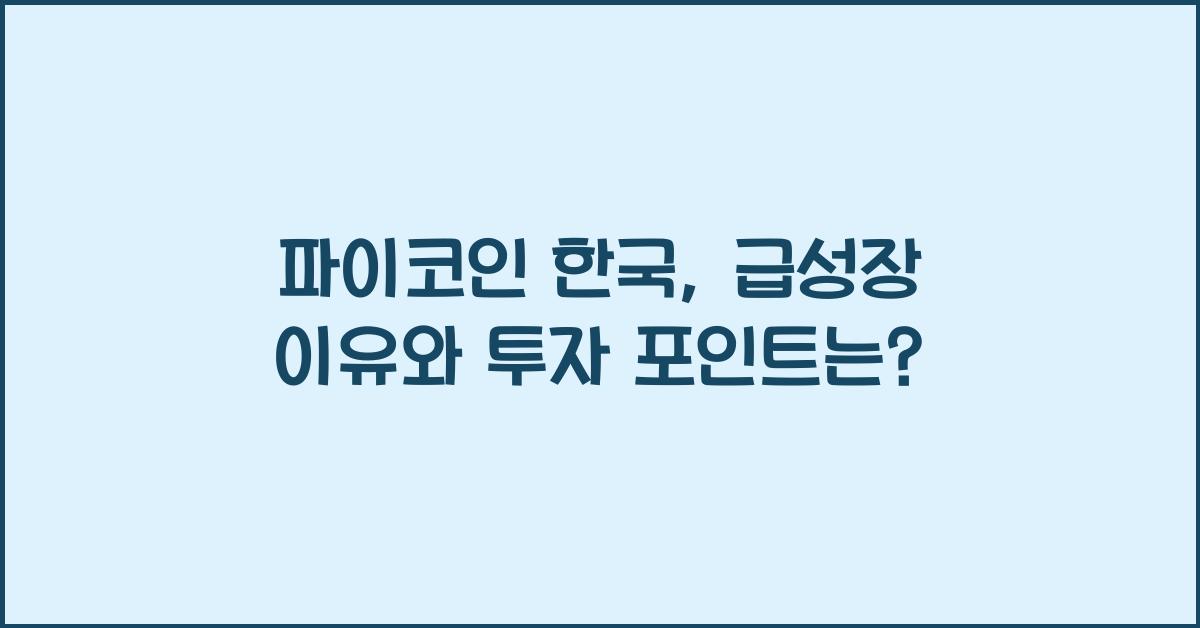 파이코인 한국, 급성장 이유와 투자 포인트는?